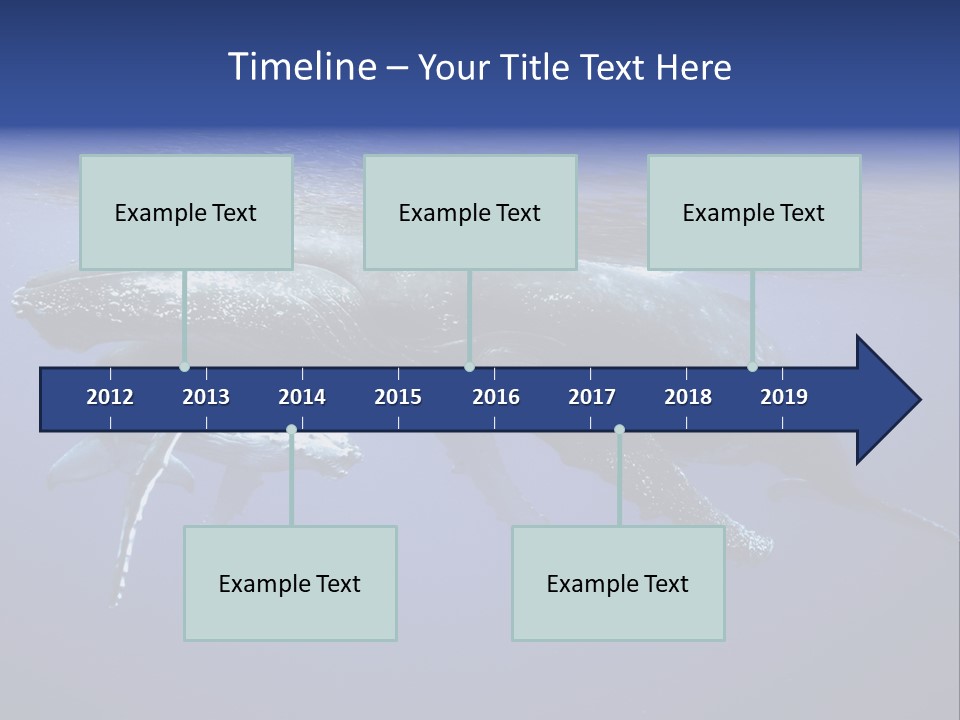 Timeline – Your Title Text Here

Example Text

Example Text

Example Text

2012 2013 2014 2015 2016 2017 2018 2019

Example Text

Example Text